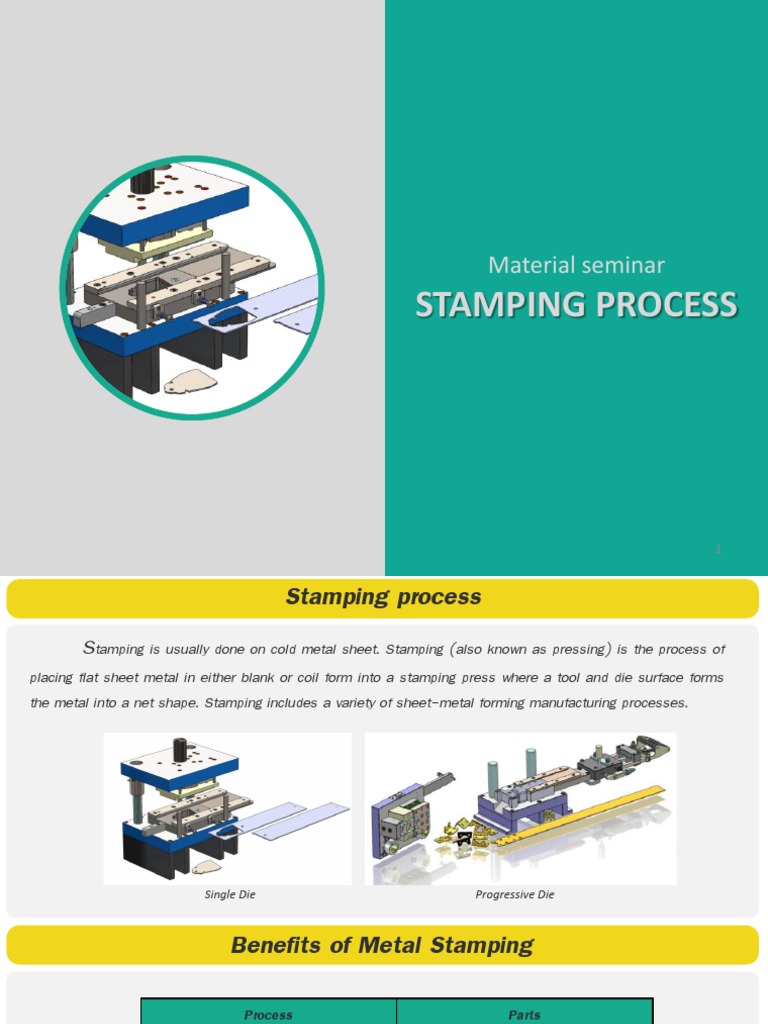 Material seminar

STAMPING PROCESS

1

Stamping process

Stamping is usually done on cold metal sheet. Stamping (also known as pressing) is the process of placing flat sheet metal in either blank or coil form into a stamping press where a tool and die surface forms the metal into a net shape. Stamping includes a variety of sheet-metal forming manufacturing processes.

Single Die

Progressive Die

Benefits of Metal Stamping

| Process | Parts |
|---|---|